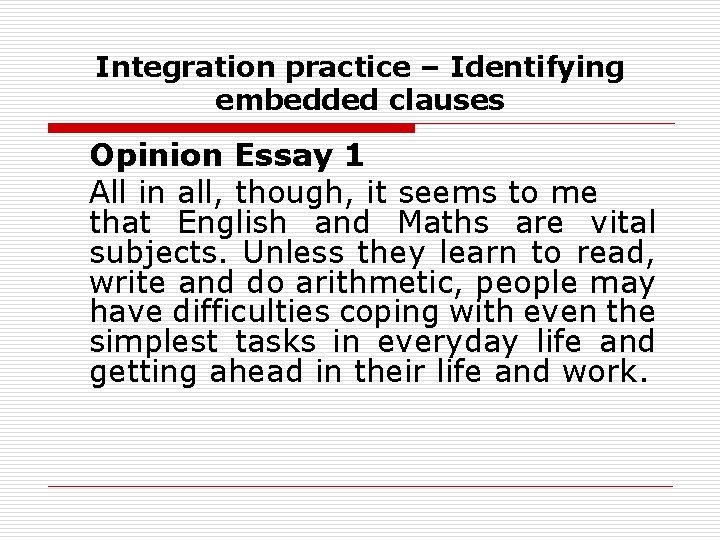 Integration practice – Identifying embedded clauses

Opinion Essay 1

All in all, though, it seems to me that English and Maths are vital subjects. Unless they learn to read, write and do arithmetic, people may have difficulties coping with even the simplest tasks in everyday life and getting ahead in their life and work.